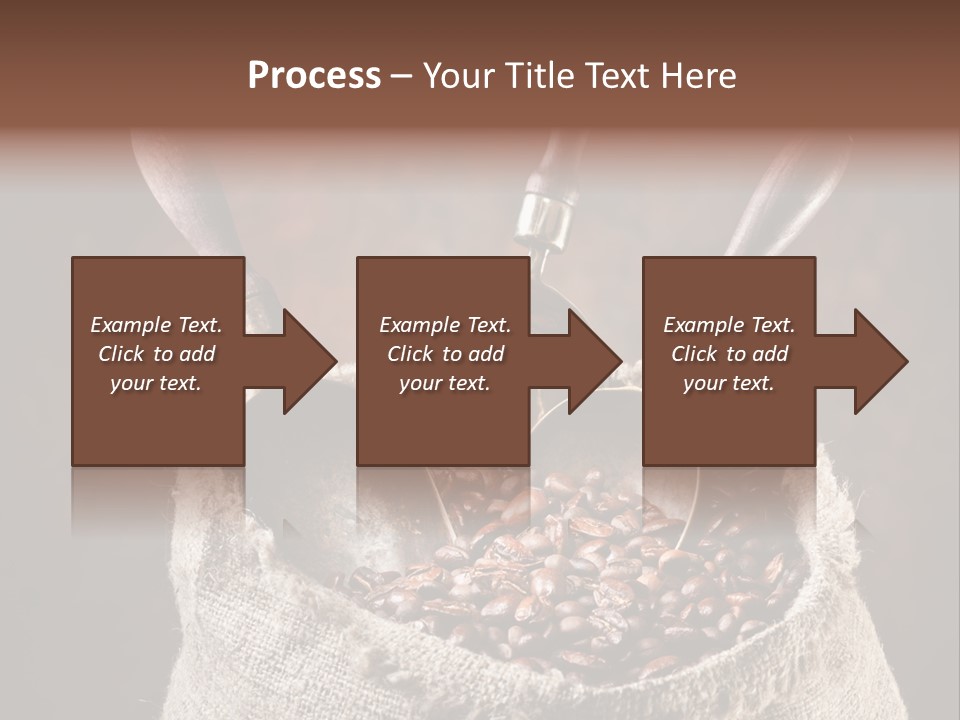 Process – Your Title Text Here

Example Text. Click to add your text.

Example Text. Click to add your text.

Example Text. Click to add your text.